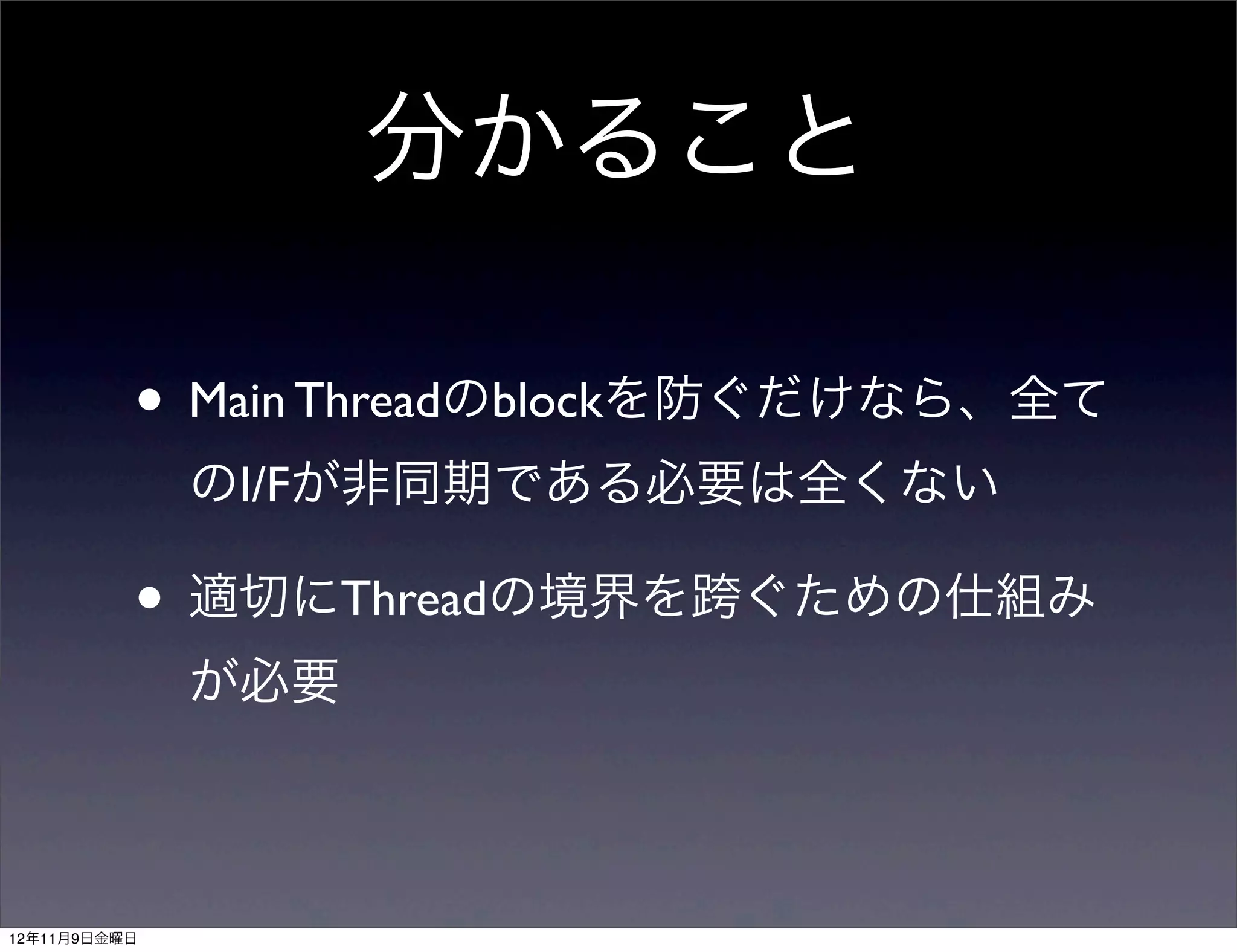 分かること

• Main Threadのblockを防ぐだけなら、全てのI/Fが非同期である必要は全くない

• 適切にThreadの境界を跨ぐための仕組みが必要

12年11月9日金曜日